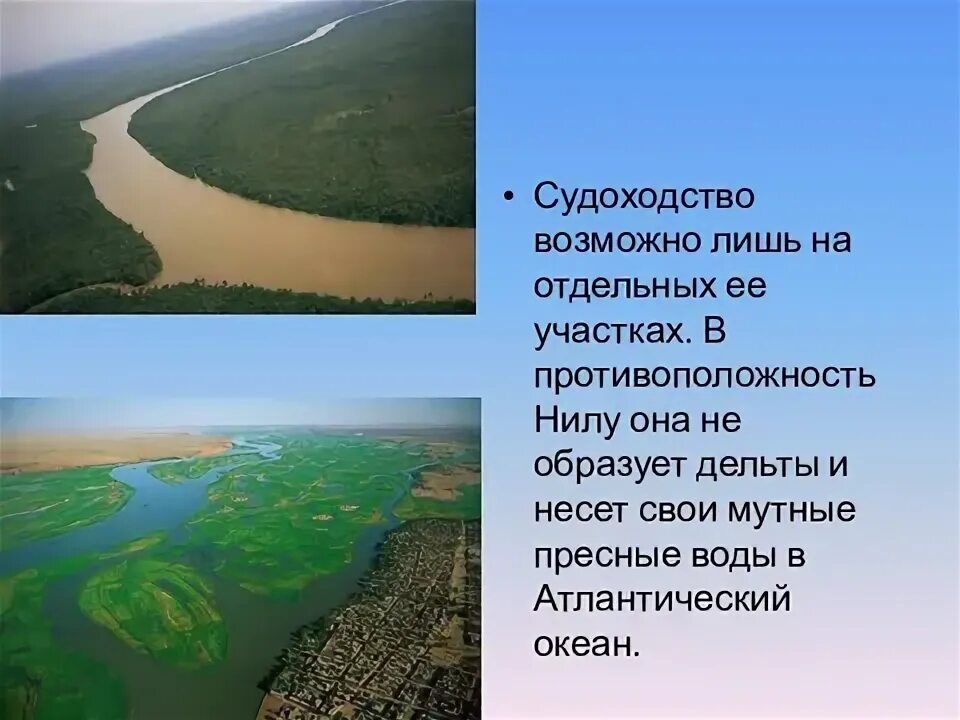 • Судоходство возможно лишь на отдельных ее участках. В противоположность Нилу она не образует дельты и несет свои мутные пресные воды в Атлантический океан.